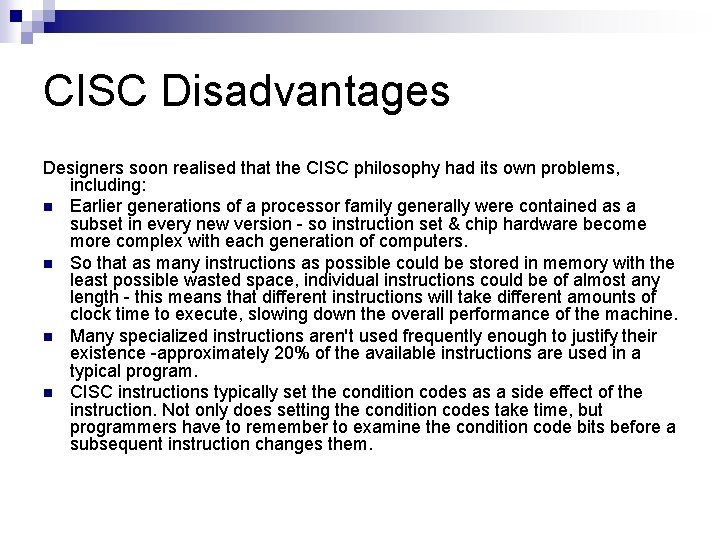 CISC Disadvantages

Designers soon realised that the CISC philosophy had its own problems, including:

- Earlier generations of a processor family generally were contained as a subset in every new version - so instruction set & chip hardware become more complex with each generation of computers.
- So that as many instructions as possible could be stored in memory with the least possible wasted space, individual instructions could be of almost any length - this means that different instructions will take different amounts of clock time to execute, slowing down the overall performance of the machine.
- Many specialized instructions aren't used frequently enough to justify their existence -approximately 20% of the available instructions are used in a typical program.
- CISC instructions typically set the condition codes as a side effect of the instruction. Not only does setting the condition codes take time, but programmers have to remember to examine the condition code bits before a subsequent instruction changes them.